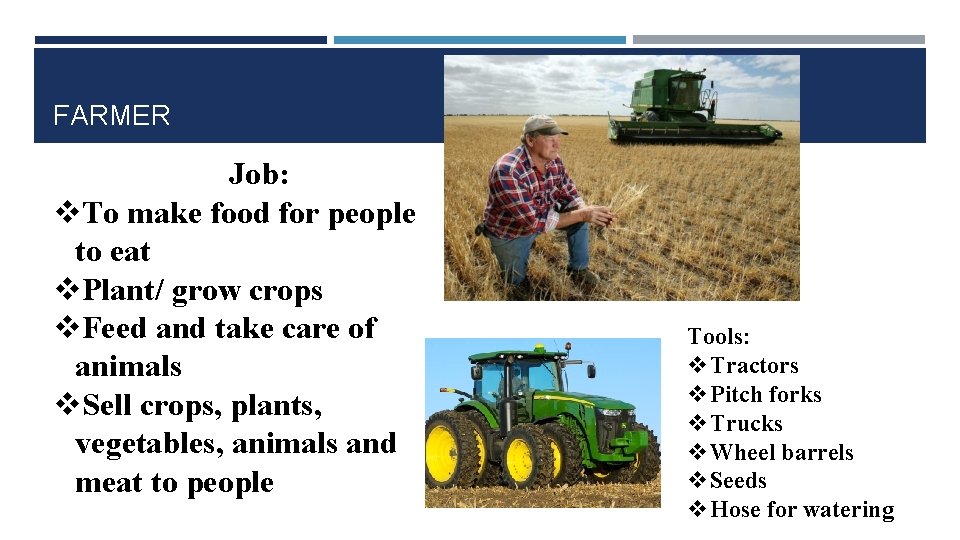 FARMER

Job:

❖To make food for people to eat
❖Plant/ grow crops
❖Feed and take care of animals
❖Sell crops, plants, vegetables, animals and meat to people

Tools:
❖Tractors
❖Pitch forks
❖Trucks
❖Wheel barrels
❖Seeds
❖Hose for watering